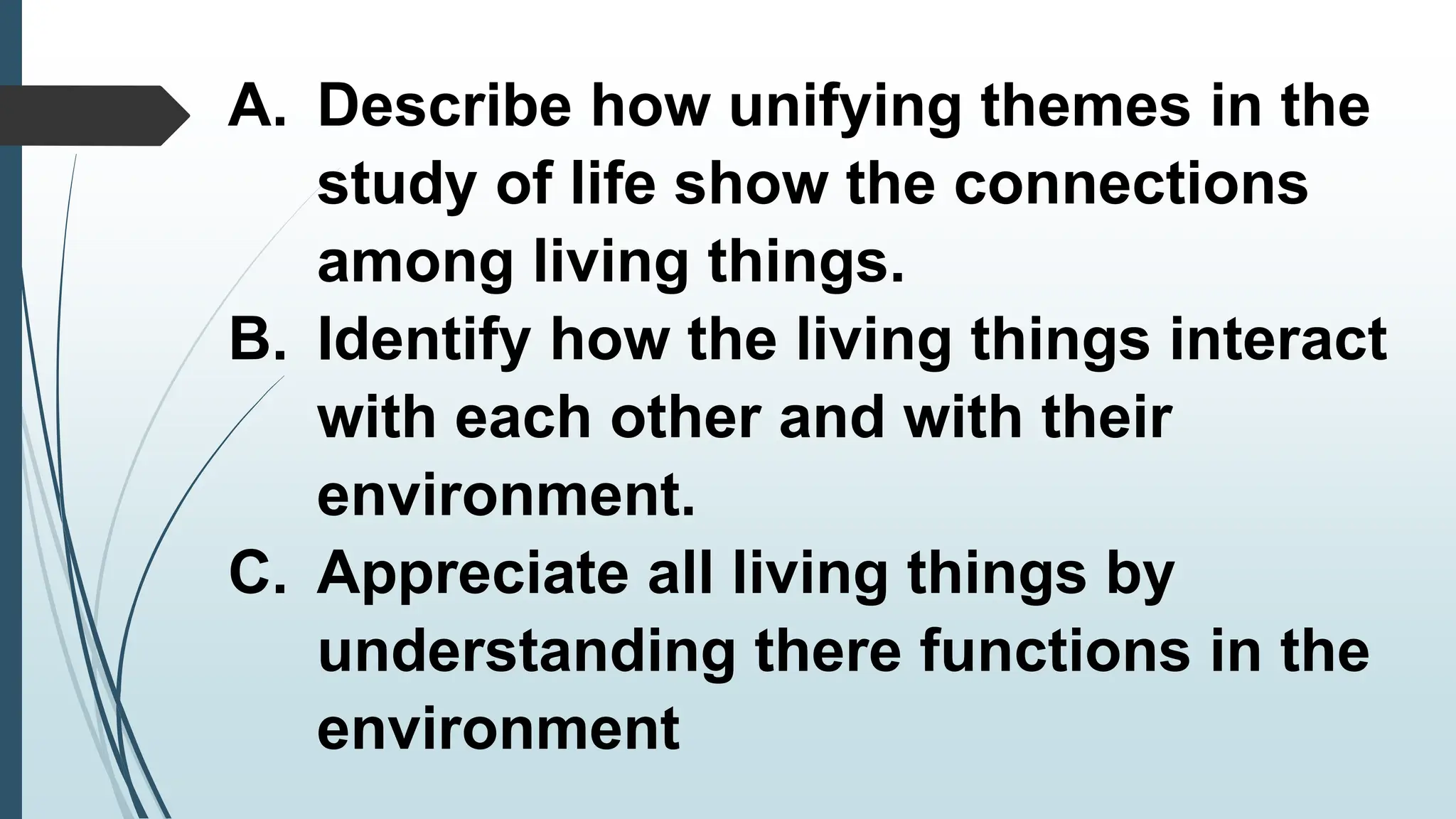 A. Describe how unifying themes in the study of life show the connections among living things.
B. Identify how the living things interact with each other and with their environment.
C. Appreciate all living things by understanding there functions in the environment